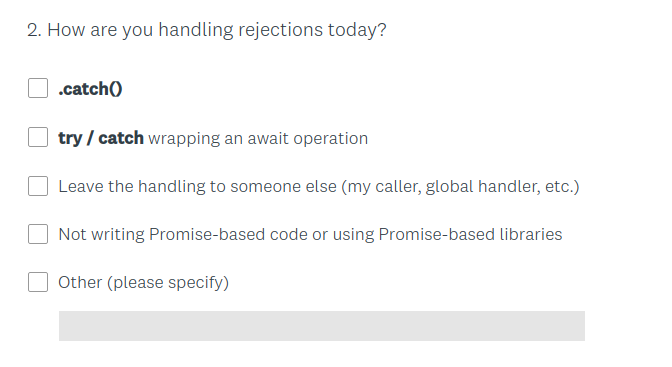 2. How are you handling rejections today?

.catch()

try / catch wrapping an await operation

Leave the handling to someone else (my caller, global handler, etc.)

Not writing Promise-based code or using Promise-based libraries

Other (please specify)